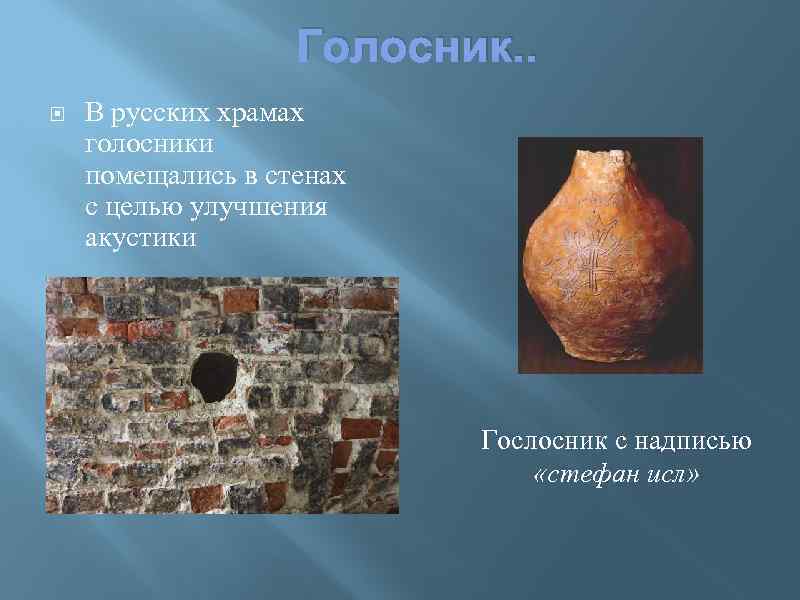 Голосник..

В русских храмах голосники помещались в стенах с целью улучшения акустики

Гослосник с надписью «стефан исл»